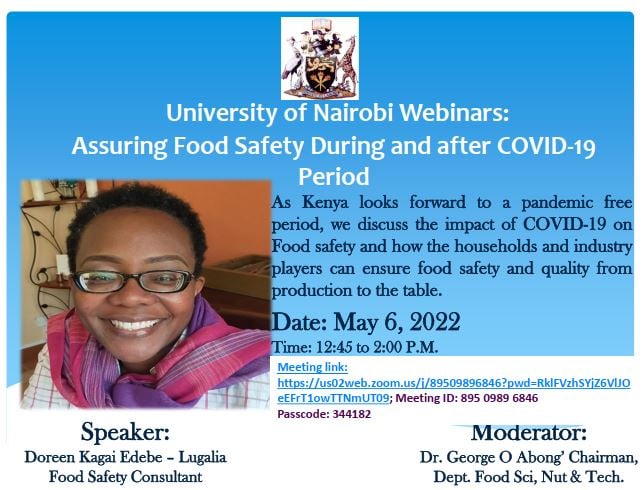 University of Nairobi Webinars:
Assuring Food Safety During and after COVID-19 Period

As Kenya looks forward to a pandemic free period, we discuss the impact of COVID-19 on Food safety and how the households and industry players can ensure food safety and quality from production to the table.

Date: May 6, 2022
Time: 12:45 to 2:00 P.M.

Meeting link: https://us02web.zoom.us/j/89509896846?pwd=RklFVzhSYjZ6VlJOeEFrT1owTTNmUT09; Meeting ID: 895 0989 6846
Passcode: 344182

Speaker:
Doreen Kagai Edebe – Lugalia
Food Safety Consultant

Moderator:
Dr. George O Abong' Chairman,
Dept. Food Sci, Nut & Tech.